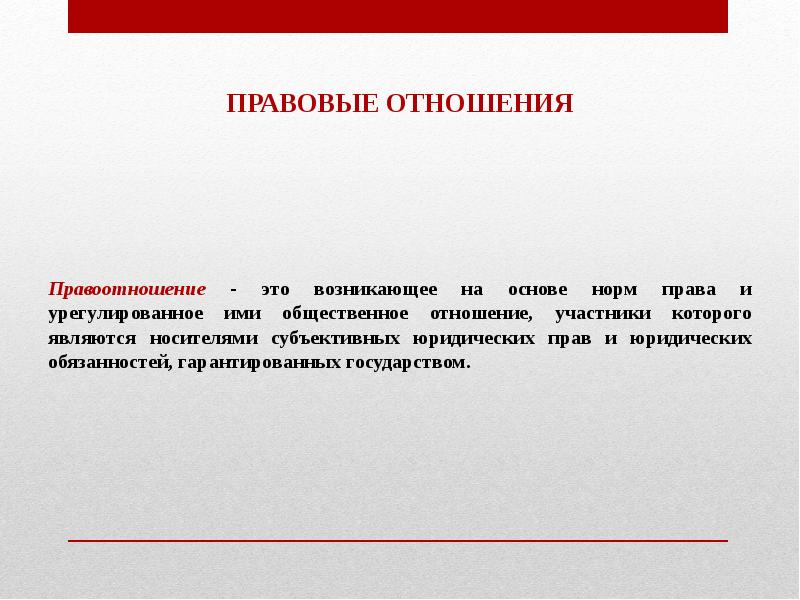 ПРАВОВЫЕ ОТНОШЕНИЯ

Правоотношение - это возникающее на основе норм права и урегулированное ими общественное отношение, участники которого являются носителями субъективных юридических прав и юридических обязанностей, гарантированных государством.